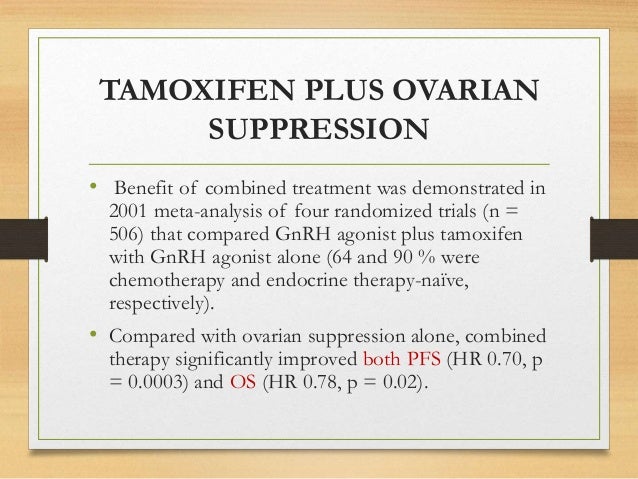 TAMOXIFEN PLUS OVARIAN SUPPRESSION

• Benefit of combined treatment was demonstrated in 2001 meta-analysis of four randomized trials (n = 506) that compared GnRH agonist plus tamoxifen with GnRH agonist alone (64 and 90 % were chemotherapy and endocrine therapy-naïve, respectively).

• Compared with ovarian suppression alone, combined therapy significantly improved both PFS (HR 0.70, p = 0.0003) and OS (HR 0.78, p = 0.02).